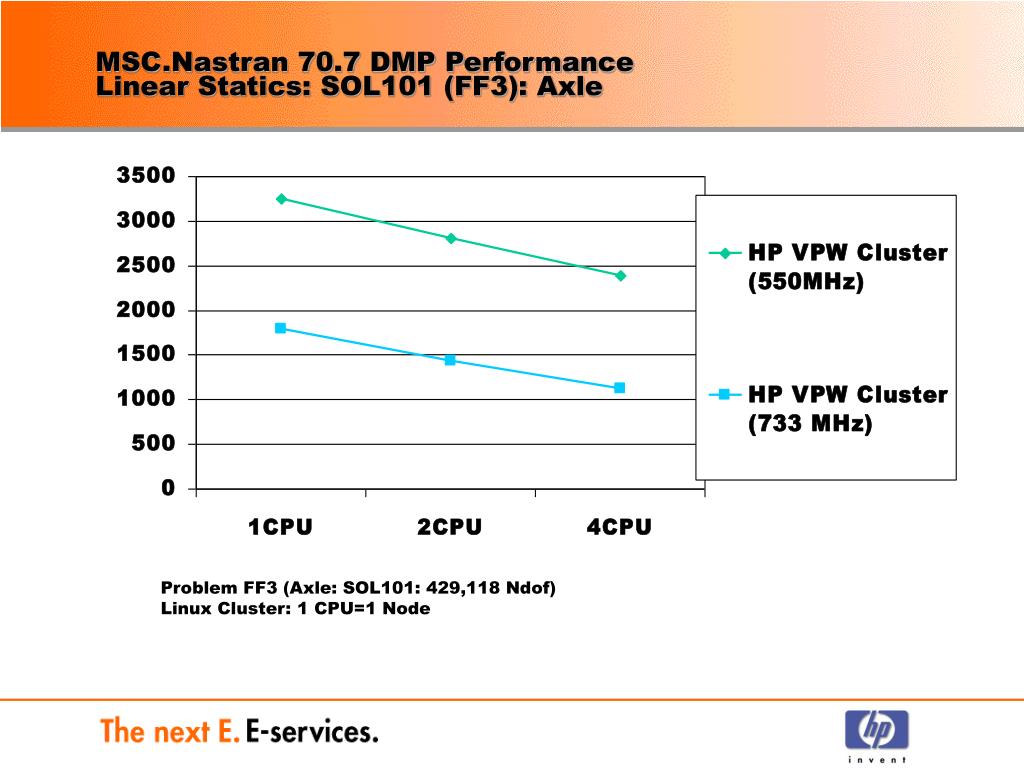 MSC.Nastran 70.7 DMP Performance
Linear Statics: SOL101 (FF3): Axle

3500
3000
2500
2000
1500
1000
500
0

1CPU
2CPU
4CPU

HP VPW Cluster (550MHz)

HP VPW Cluster (733 MHz)

Problem FF3 (Axle: SOL101: 429,118 Ndof)
Linux Cluster: 1 CPU=1 Node

The next E. E-services.

hp
invent